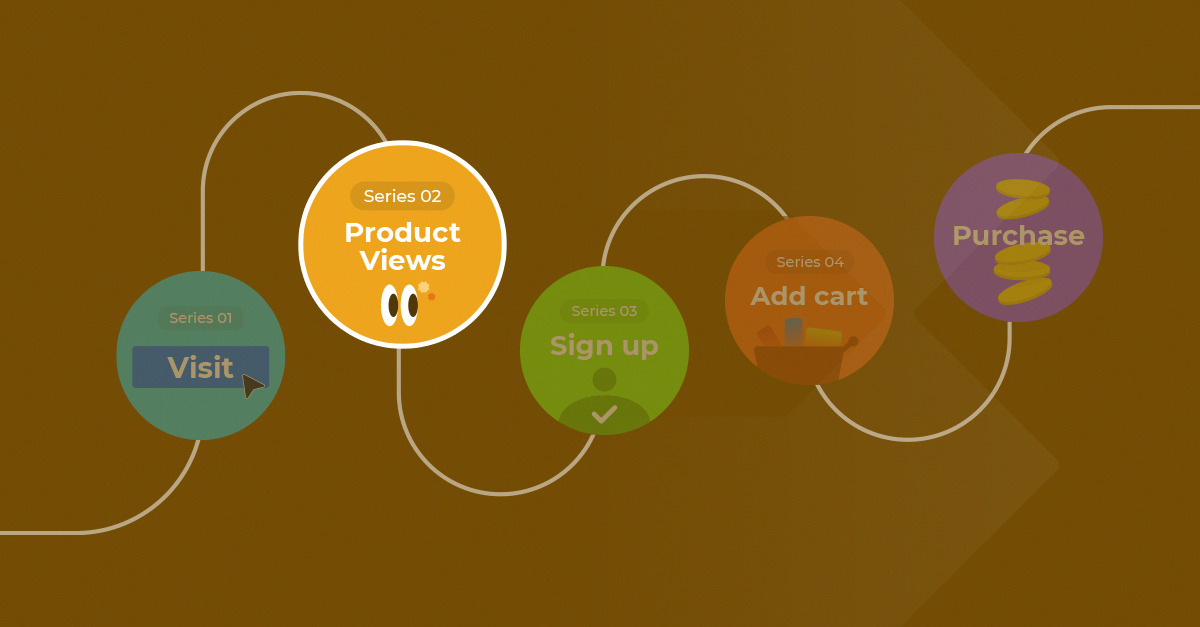 Series 01
Visit

Series 02
Product Views

Series 03
Sign up

Series 04
Add cart

Purchase